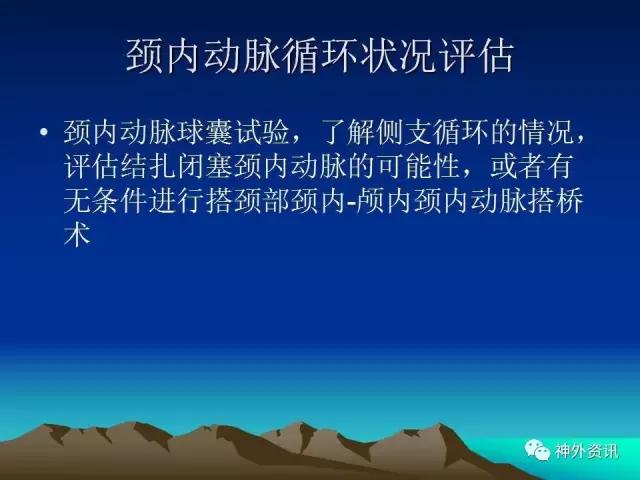 颈内动脉循环状况评估

• 颈内动脉球囊试验，了解侧支循环的情况，评估结扎闭塞颈内动脉的可能性，或者有无条件进行搭颈部颈内-颅内颈内动脉搭桥术

神外资讯